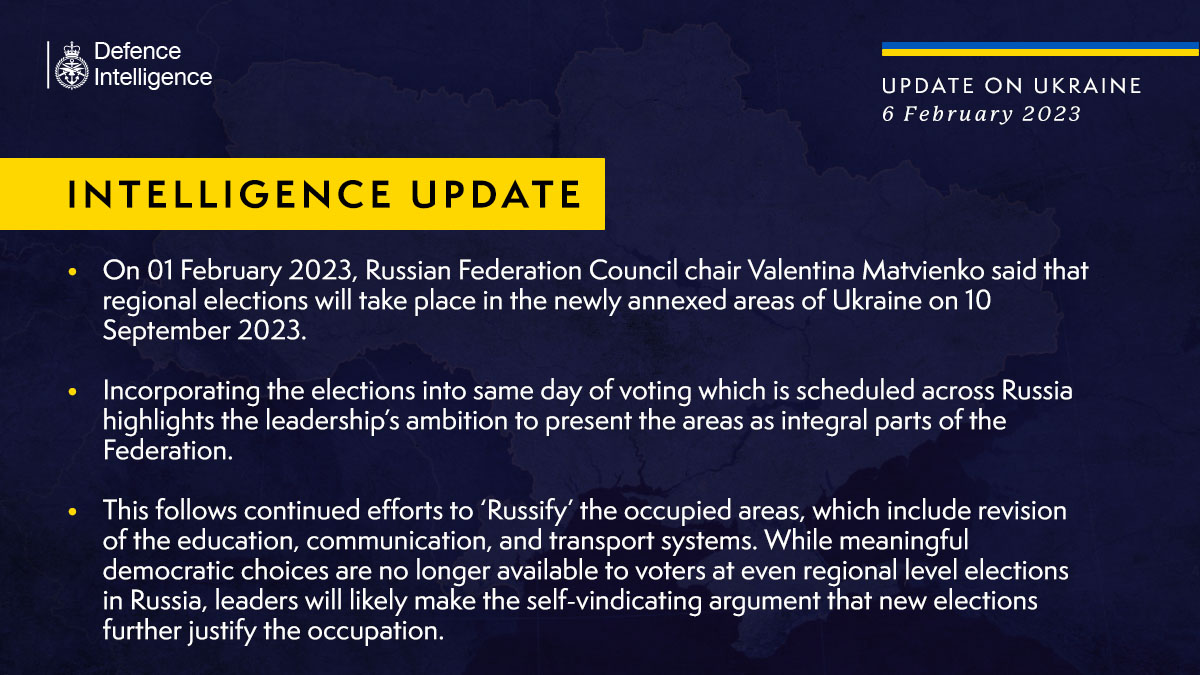 Defence Intelligence

UPDATE ON UKRAINE
6 February 2023

INTELLIGENCE UPDATE

• On 01 February 2023, Russian Federation Council chair Valentina Matvienko said that regional elections will take place in the newly annexed areas of Ukraine on 10 September 2023.

• Incorporating the elections into same day of voting which is scheduled across Russia highlights the leadership's ambition to present the areas as integral parts of the Federation.

• This follows continued efforts to 'Russify' the occupied areas, which include revision of the education, communication, and transport systems. While meaningful democratic choices are no longer available to voters at even regional level elections in Russia, leaders will likely make the self-vindicating argument that new elections further justify the occupation.